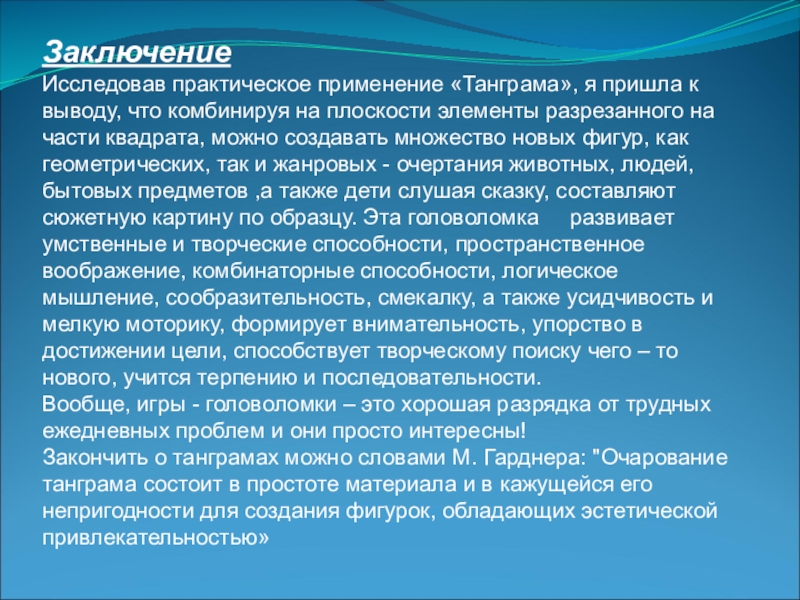 Заключение
Исследовав практическое применение «Танграма», я пришла к выводу, что комбинируя на плоскости элементы разрезанного на части квадрата, можно создавать множество новых фигур, как геометрических, так и жанровых - очертания животных, людей, бытовых предметов ,а также дети слушая сказку, составляют сюжетную картину по образцу. Эта головоломка развивает умственные и творческие способности, пространственное воображение, комбинаторные способности, логическое мышление, сообразительность, смекалку, а также усидчивость и мелкую моторику, формирует внимательность, упорство в достижении цели, способствует творческому поиску чего – то нового, учится терпению и последовательности.
Вообще, игры - головоломки – это хорошая разрядка от трудных ежедневных проблем и они просто интересны!
Закончить о танграмах можно словами М. Гарднера: "Очарование танграма состоит в простоте материала и в кажущейся его непригодности для создания фигурок, обладающих эстетической привлекательностью»